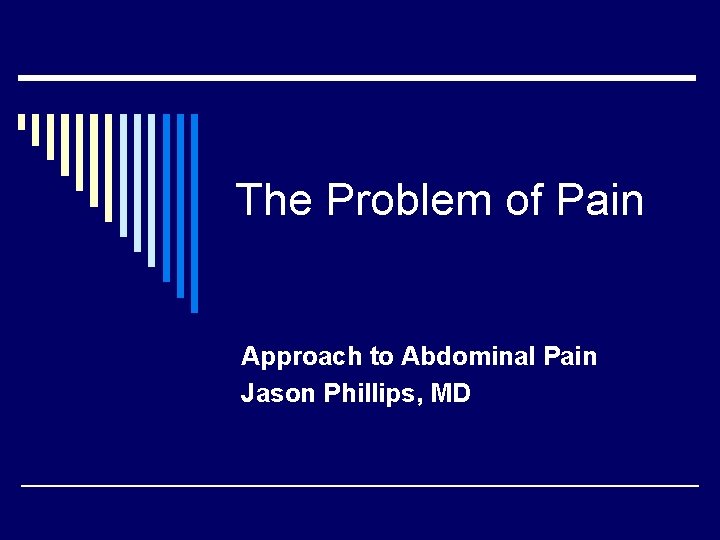 The Problem of Pain

Approach to Abdominal Pain
Jason Phillips, MD